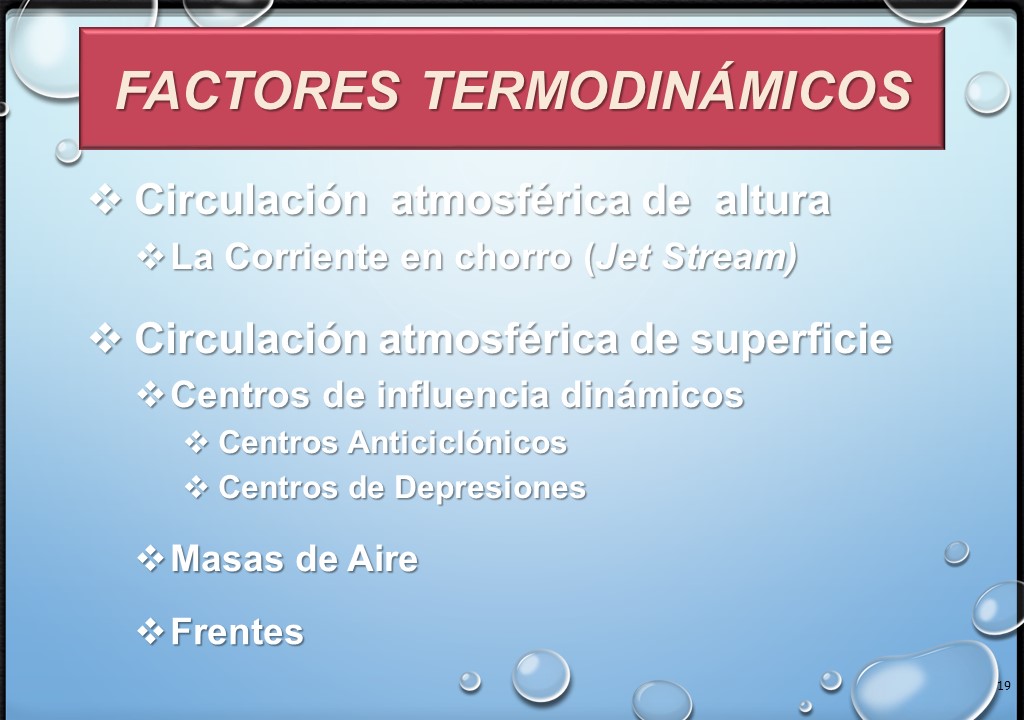 FACTORES TERMODINÁMICOS

❖ Circulación atmosférica de altura
❖ La Corriente en chorro (Jet Stream)

❖ Circulación atmosférica de superficie
❖ Centros de influencia dinámicos
❖ Centros Anticiclónicos
❖ Centros de Depresiones

❖ Masas de Aire

❖ Frentes

19